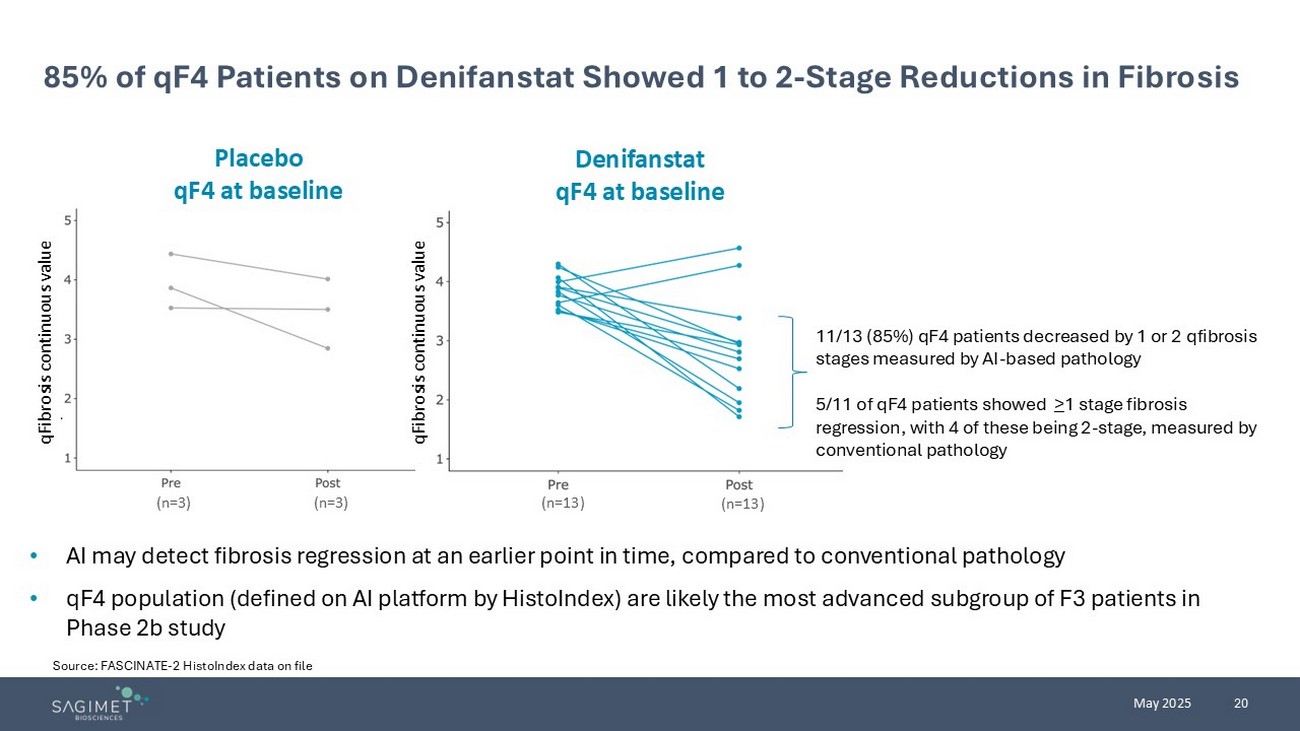 85% of qF4 Patients on Denifanstat Showed 1 to 2-Stage Reductions in Fibrosis

Placebo
qF4 at baseline

qFibrosis continuous value

5
4
3
2
1

Pre
(n=3)

Post
(n=3)

Denifanstat
qF4 at baseline

qFibrosis continuous value

5
4
3
2
1

Pre
(n=13)

Post
(n=13)

11/13 (85%) qF4 patients decreased by 1 or 2 qfibrosis stages measured by AI-based pathology

5/11 of qF4 patients showed $\geq$1 stage fibrosis regression, with 4 of these being 2-stage, measured by conventional pathology

• AI may detect fibrosis regression at an earlier point in time, compared to conventional pathology

• qF4 population (defined on AI platform by HistoIndex) are likely the most advanced subgroup of F3 patients in Phase 2b study

Source: FASCINATE-2 HistoIndex data on file

SAGIMET BIOSCIENCES

May 2025

20